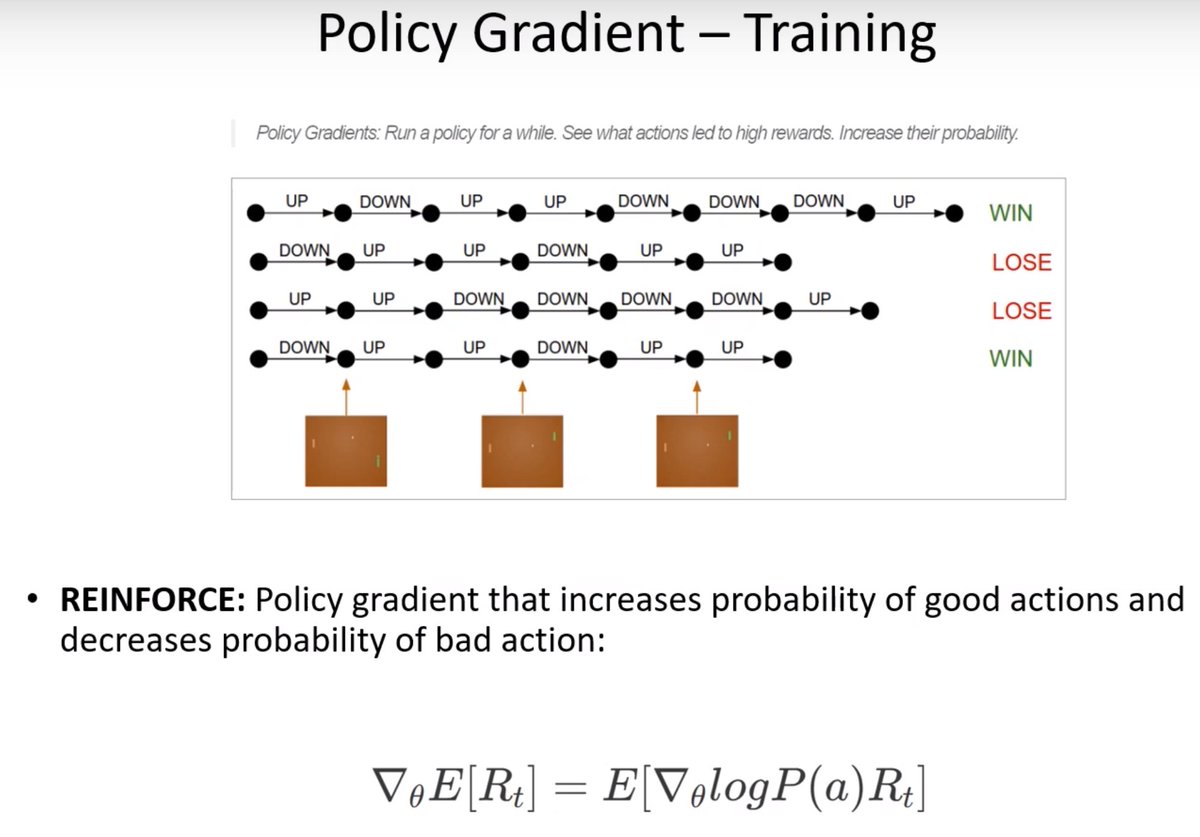 Policy Gradient – Training

Policy Gradients: Run a policy for a while. See what actions led to high rewards. Increase their probability.

UP DOWN UP UP DOWN DOWN DOWN UP WIN
DOWN UP UP DOWN UP UP LOSE
UP UP DOWN DOWN DOWN DOWN UP LOSE
DOWN UP UP DOWN UP UP WIN

• **REINFORCE:** Policy gradient that increases probability of good actions and decreases probability of bad action:

$\nabla_\theta E[R_t] = E[\nabla_\theta log P(a) R_t]$